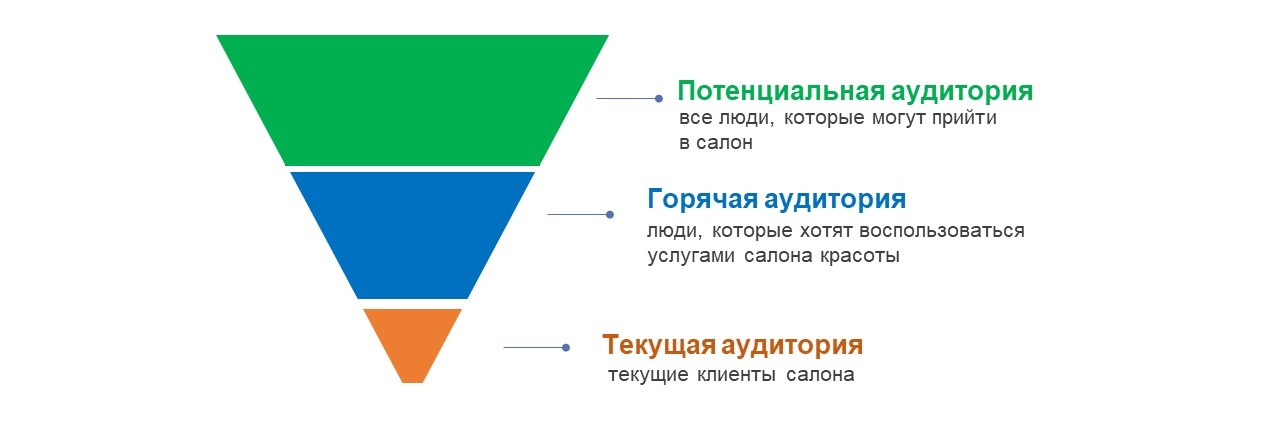 Потенциальная аудитория
все люди, которые могут прийти в салон

Горячая аудитория
люди, которые хотят воспользоваться услугами салона красоты

Текущая аудитория
текущие клиенты салона